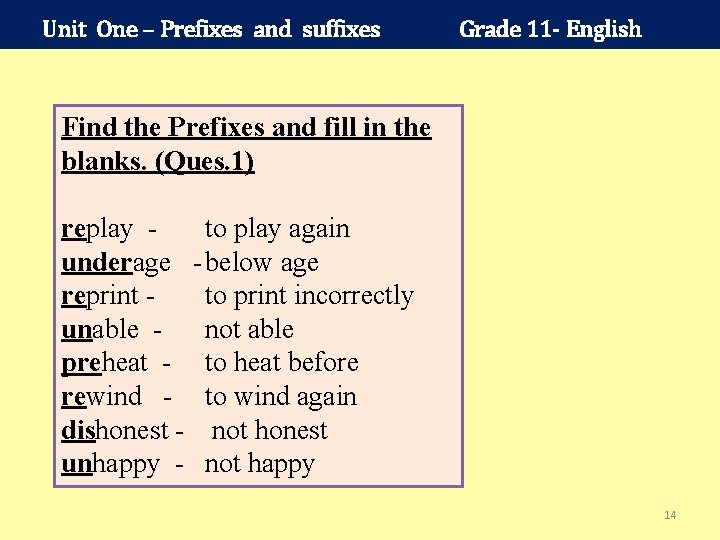 Unit One – Prefixes and suffixes Grade 11- English

Find the Prefixes and fill in the blanks. (Ques.1)

replay - to play again
underage - below age
reprint - to print incorrectly
unable - not able
preheat - to heat before
rewind - to wind again
dishonest - not honest
unhappy - not happy

14